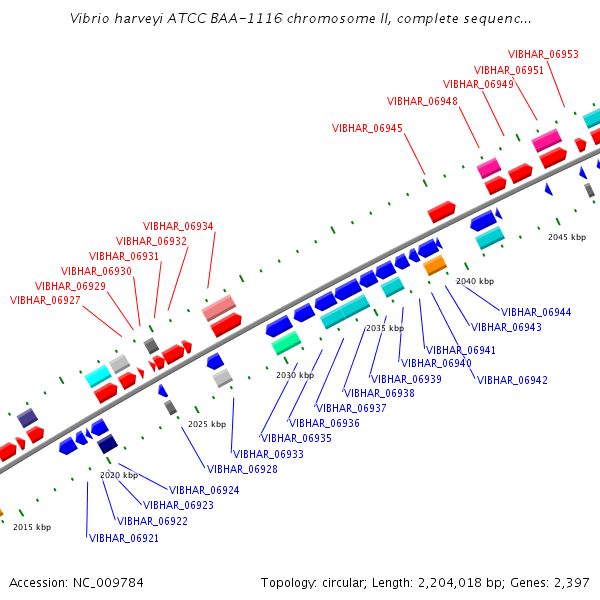 Vibrio harveyi ATCC BAA-1116 chromosome II, complete sequenc...

VIBHAR_06953
VIBHAR_06951
VIBHAR_06949
VIBHAR_06948
VIBHAR_06945
VIBHAR_06934
VIBHAR_06932
VIBHAR_06931
VIBHAR_06930
VIBHAR_06929
VIBHAR_06927

2045 kbp
2040 kbp
2035 kbp
2030 kbp
2025 kbp
2020 kbp
2015 kbp

VIBHAR_06944
VIBHAR_06943
VIBHAR_06941
VIBHAR_06940
VIBHAR_06942
VIBHAR_06939
VIBHAR_06938
VIBHAR_06937
VIBHAR_06936
VIBHAR_06935
VIBHAR_06933
VIBHAR_06928
VIBHAR_06924
VIBHAR_06923
VIBHAR_06922
VIBHAR_06921

Accession: NC_009784

Topology: circular; Length: 2,204,018 bp; Genes: 2,397